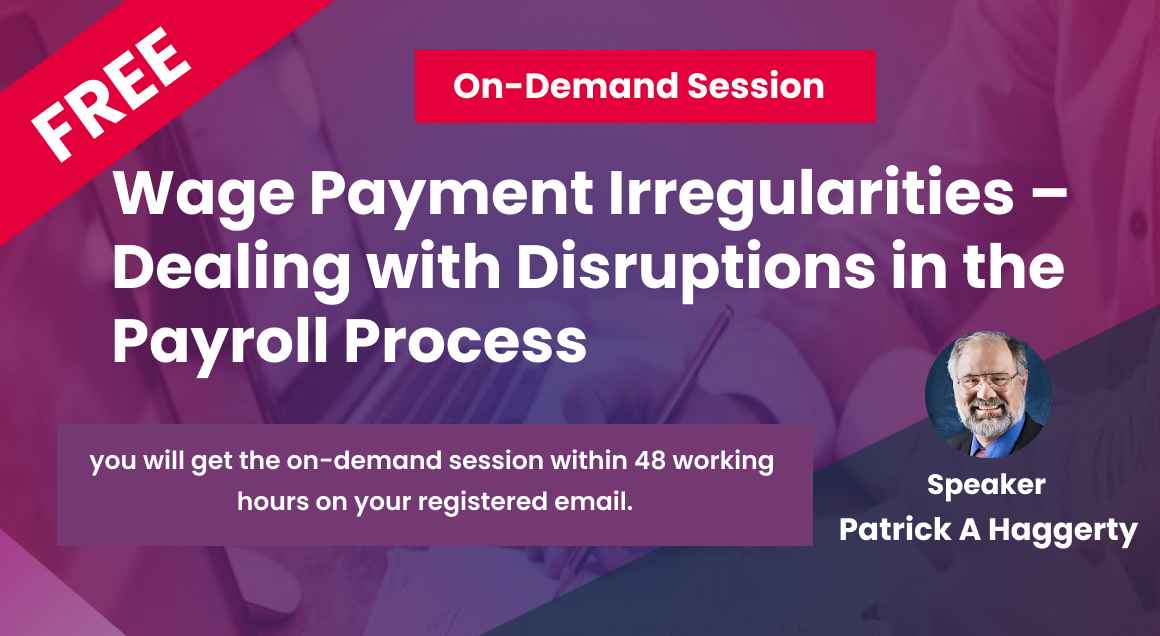 FREE

On-Demand Session

Wage Payment Irregularities – Dealing with Disruptions in the Payroll Process

you will get the on-demand session within 48 working hours on your registered email.

Speaker
Patrick A Haggerty